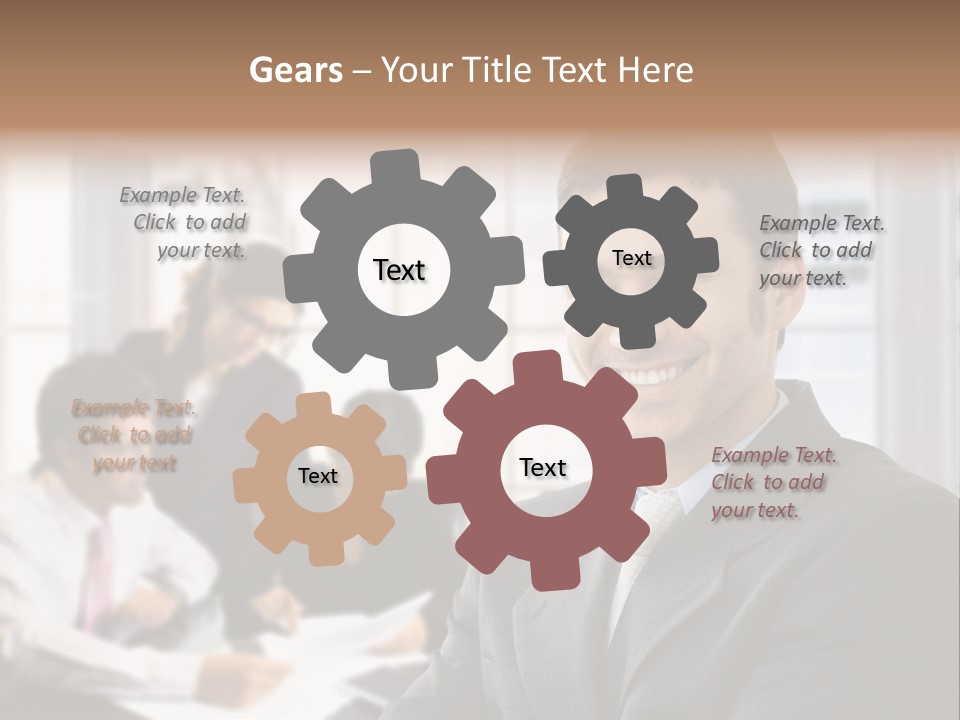 Gears – Your Title Text Here

Example Text. Click to add your text.

Text

Text

Example Text. Click to add your text.

Example Text. Click to add your text

Text

Text

Example Text. Click to add your text.